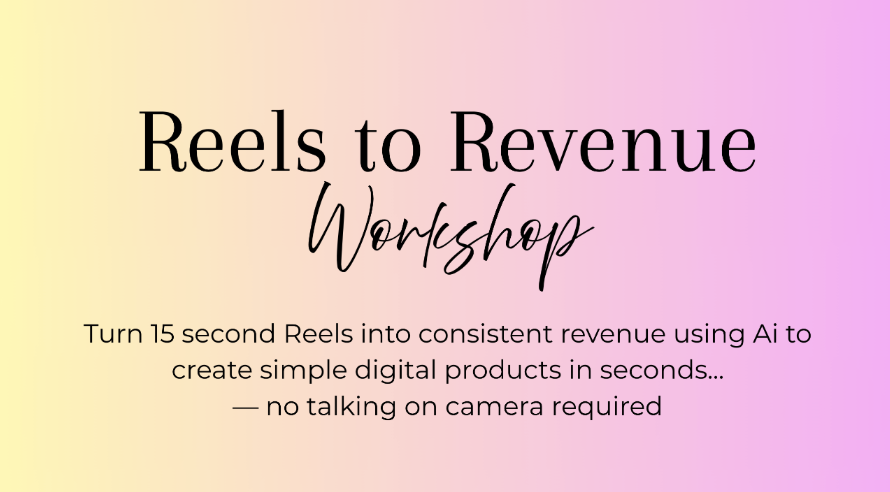 Reels to Revenue
Workshop

Turn 15 second Reels into consistent revenue using Ai to create simple digital products in seconds...
— no talking on camera required